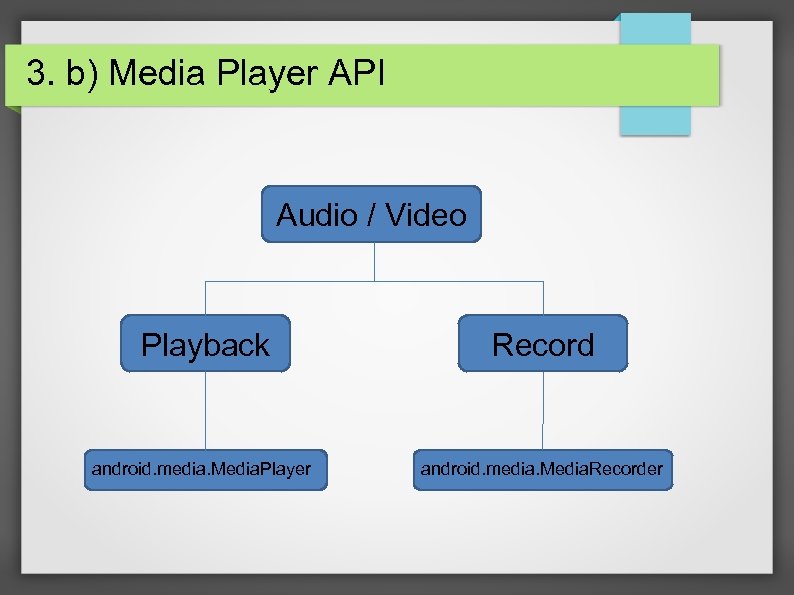 3. b) Media Player API

Audio / Video

Playback

Record

android.media.MediaPlayer

android.media.MediaRecorder